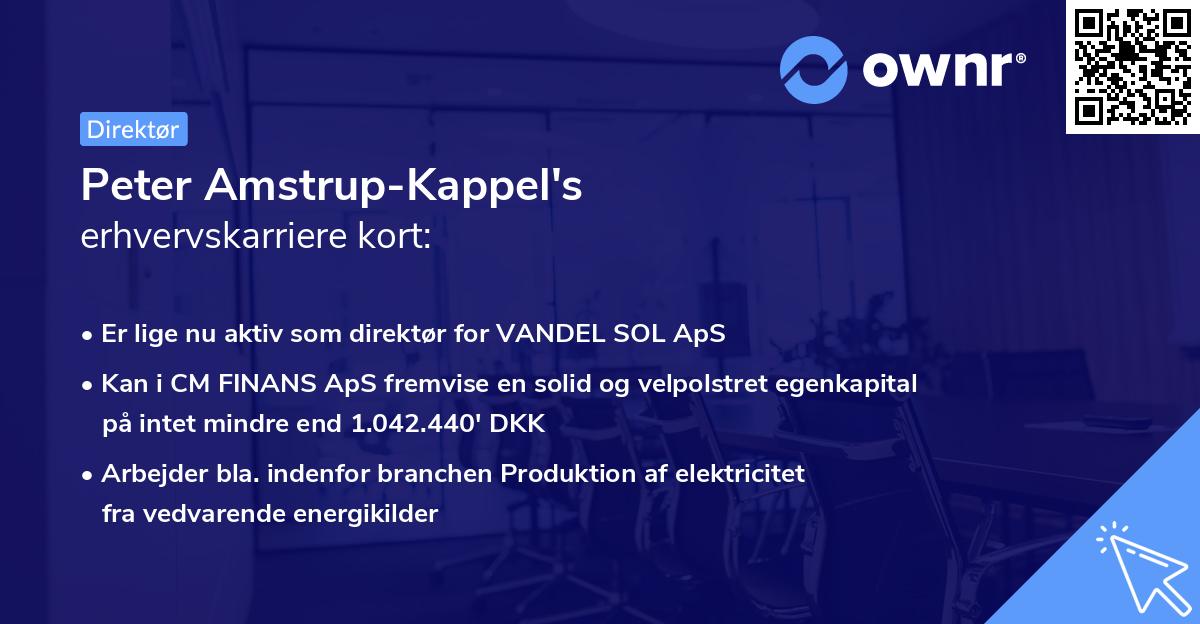 ownr®

Direktør

Peter Amstrup-Kappel's
erhvervskarriere kort:

• Er lige nu aktiv som direktør for VANDEL SOL ApS
• Kan i CM FINANS ApS fremvise en solid og velpolstret egenkapital på intet mindre end 1.042.440' DKK
• Arbejder bla. indenfor branchen Produktion af elektricitet fra vedvarende energikilder